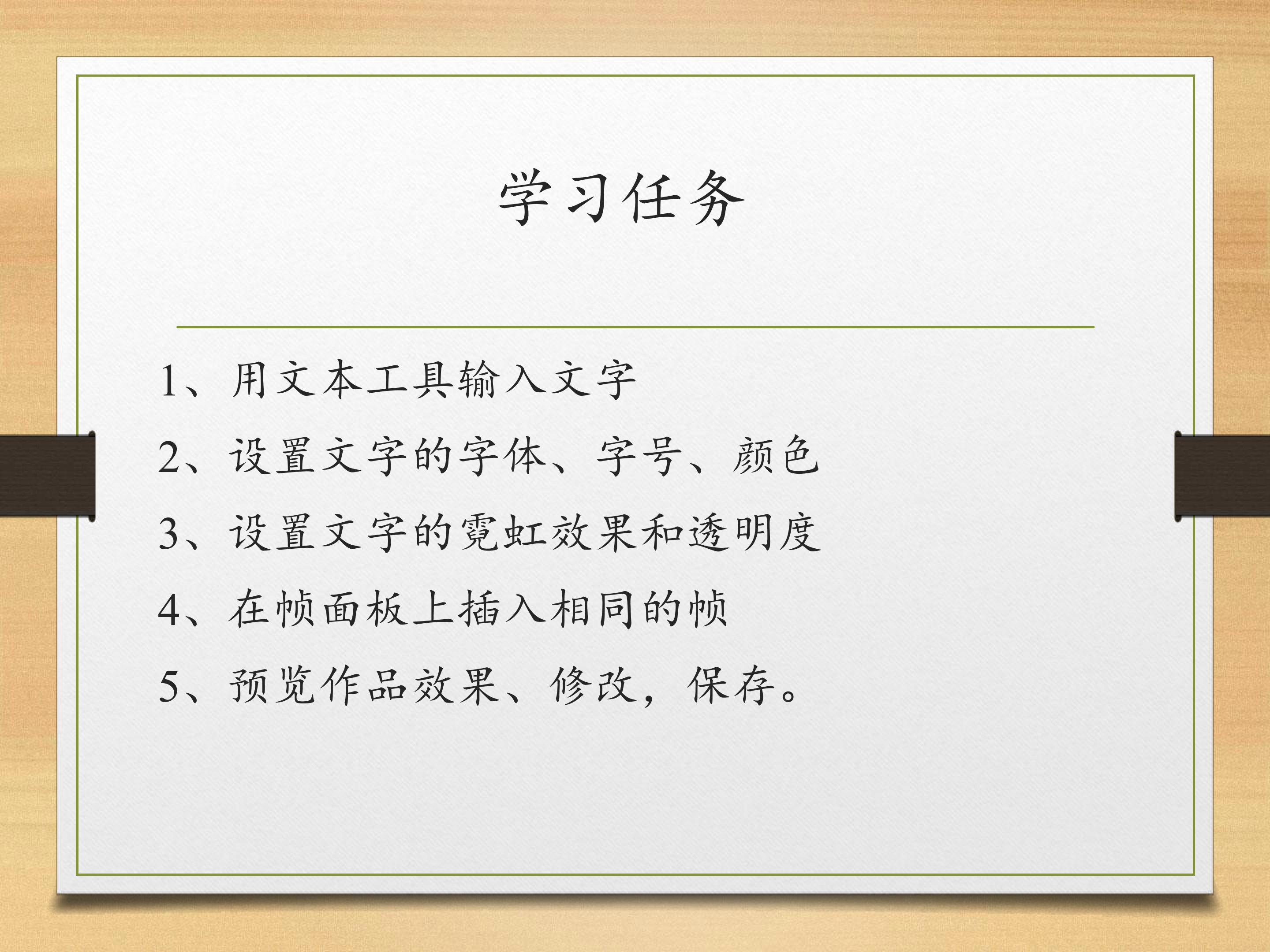 学习任务

1、用文本工具输入文字

2、设置文字的字体、字号、颜色

3、设置文字的霓虹效果和透明度

4、在帧面板上插入相同的帧

5、预览作品效果、修改，保存。